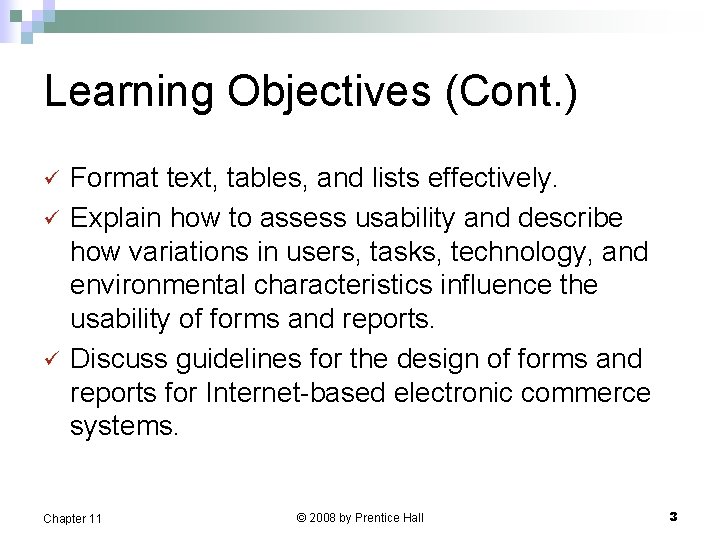 Learning Objectives (Cont.)

✓ Format text, tables, and lists effectively.

✓ Explain how to assess usability and describe how variations in users, tasks, technology, and environmental characteristics influence the usability of forms and reports.

✓ Discuss guidelines for the design of forms and reports for Internet-based electronic commerce systems.

Chapter 11

© 2008 by Prentice Hall

3